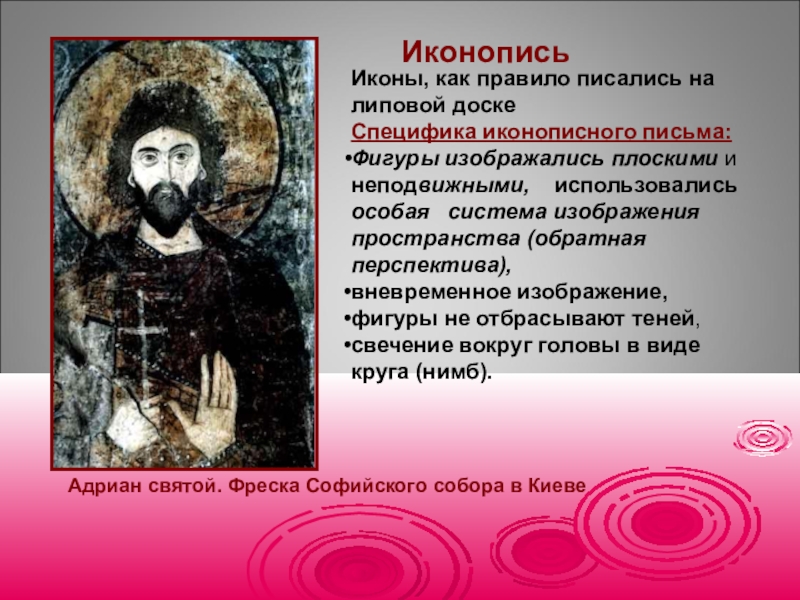 Иконопись

Иконы, как правило писались на липовой доске

Специфика иконописного письма:

•Фигуры изображались плоскими и неподвижными, использовались особая система изображения пространства (обратная перспектива),
•вневременное изображение,
•фигуры не отбрасывают теней,
•свечение вокруг головы в виде круга (нимб).

Адриан святой. Фреска Софийского собора в Киеве